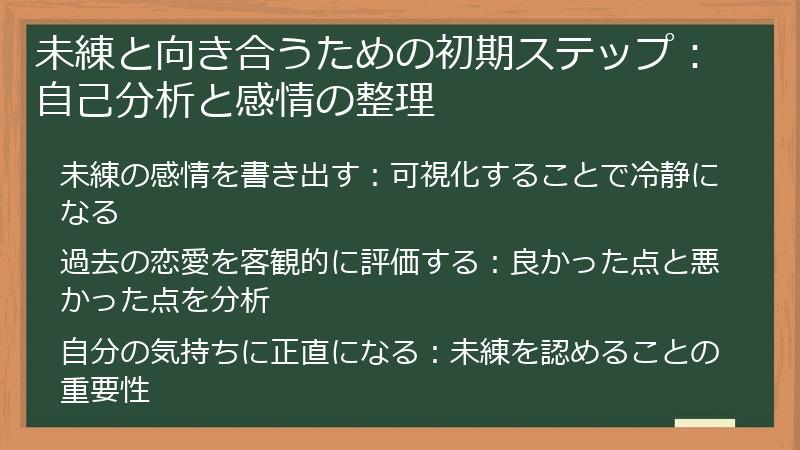 未練と向き合うための初期ステップ：自己分析と感情の整理

未練の感情を書き出す：可視化することで冷静になる

過去の恋愛を客観的に評価する：良かった点と悪かった点を分析

自分の気持ちに正直になる：未練を認めることの重要性